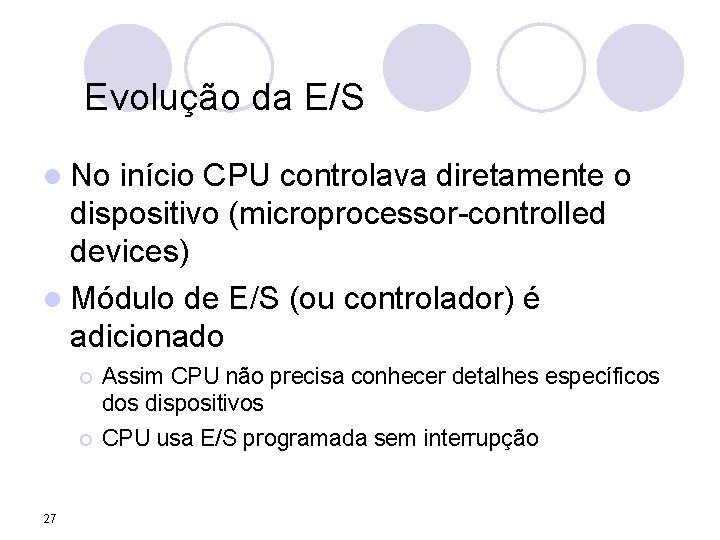 Evolução da E/S

No início CPU controlava diretamente o dispositivo (microprocessor-controlled devices)

Módulo de E/S (ou controlador) é adicionado

Assim CPU não precisa conhecer detalhes específicos dos dispositivos

CPU usa E/S programada sem interrupção

27